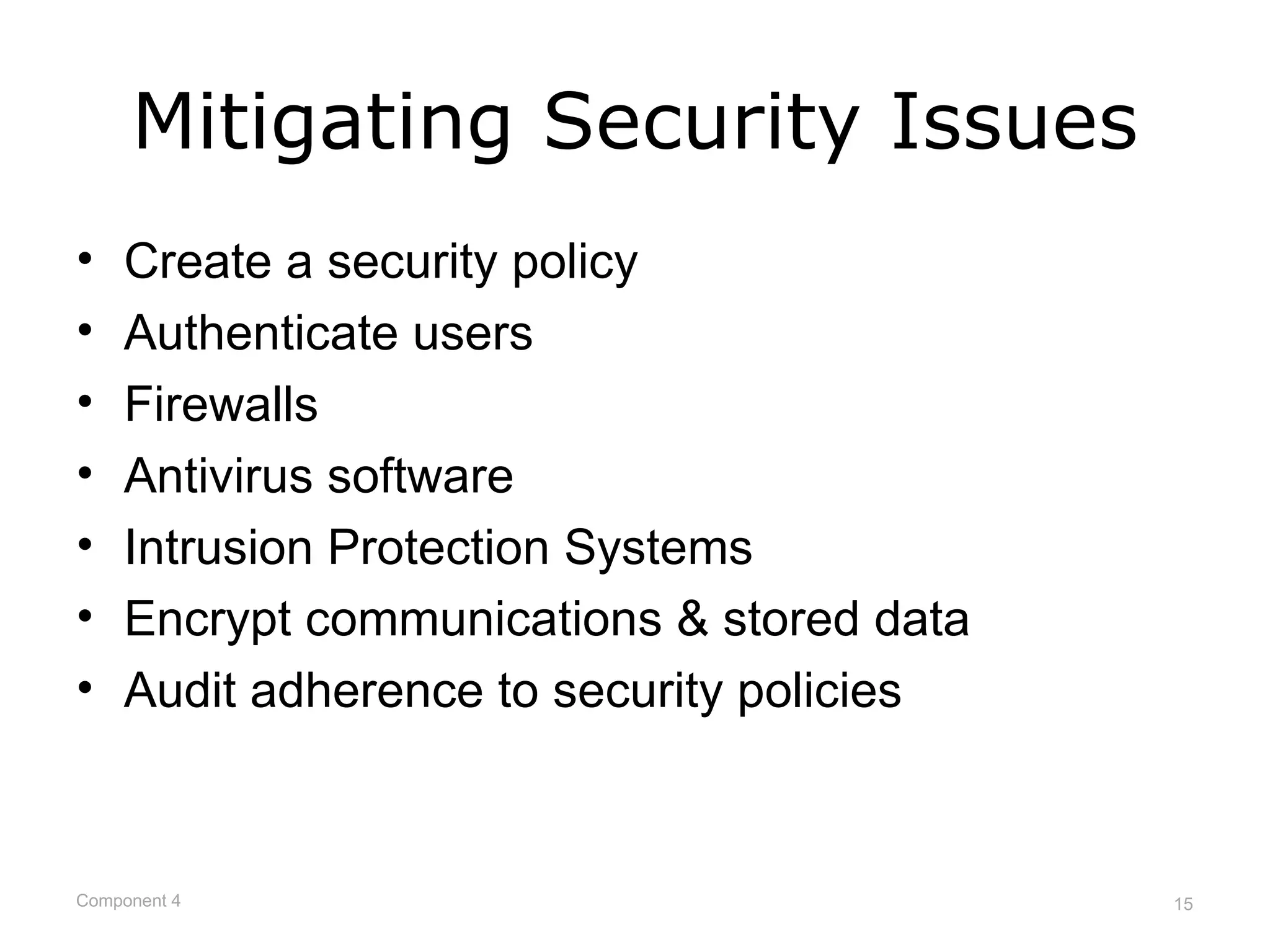 Mitigating Security Issues

• Create a security policy
• Authenticate users
• Firewalls
• Antivirus software
• Intrusion Protection Systems
• Encrypt communications & stored data
• Audit adherence to security policies

Component 4

15